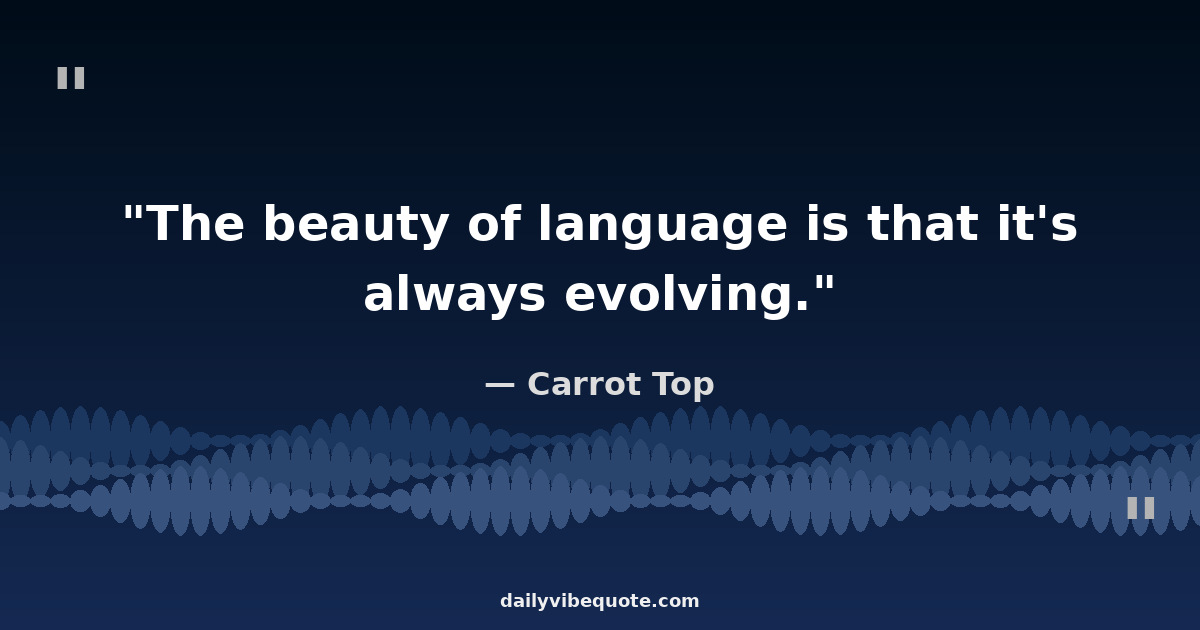 "

"The beauty of language is that it's always evolving."

— Carrot Top

"

dailyvibequote.com